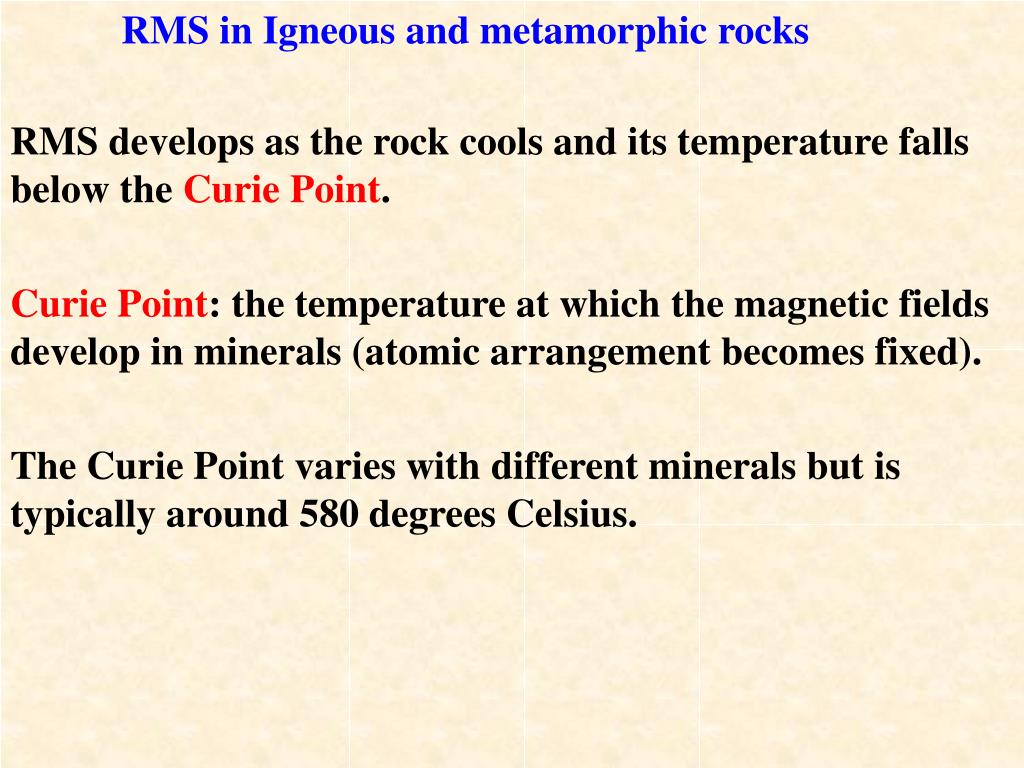 RMS in Igneous and metamorphic rocks

RMS develops as the rock cools and its temperature falls below the Curie Point.

Curie Point: the temperature at which the magnetic fields develop in minerals (atomic arrangement becomes fixed).

The Curie Point varies with different minerals but is typically around 580 degrees Celsius.